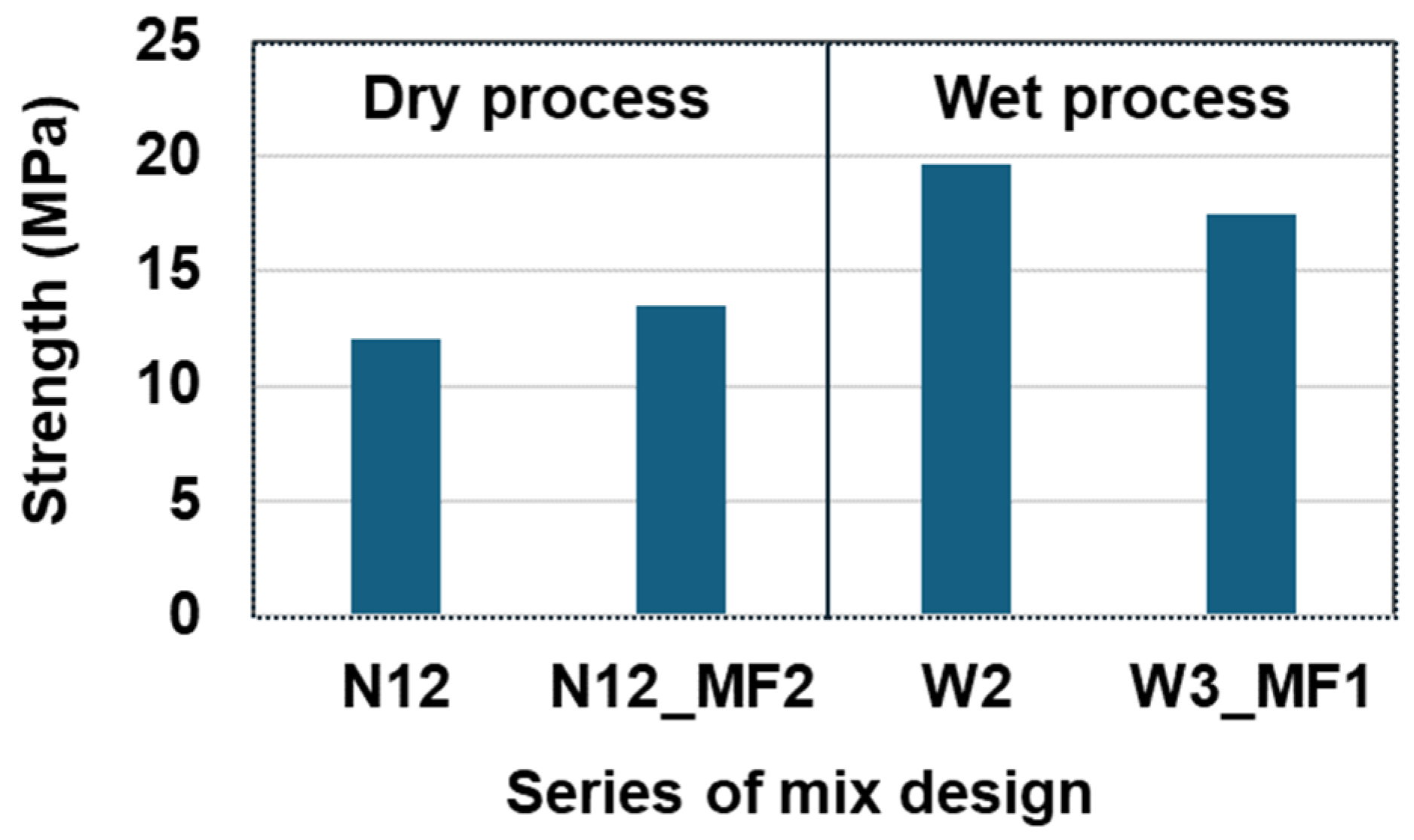 Strength (MPa)

25
20
15
10
5
0

Dry process

Wet process

N12
N12_MF2
W2
W3_MF1

Series of mix design